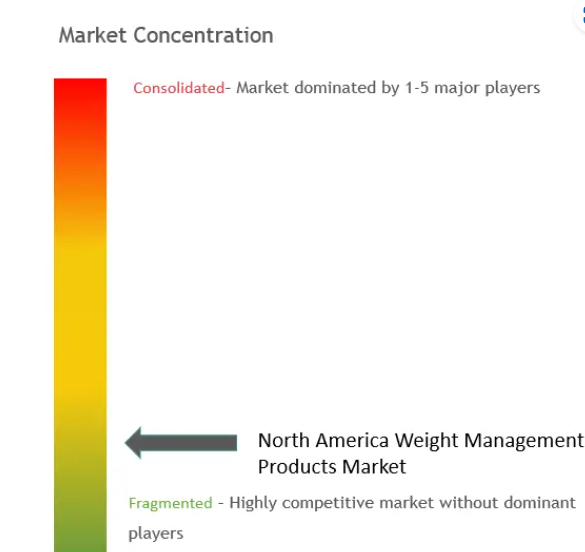 Market Concentration

Consolidated- Market dominated by 1-5 major players

North America Weight Management Products Market

Fragmented - Highly competitive market without dominant players